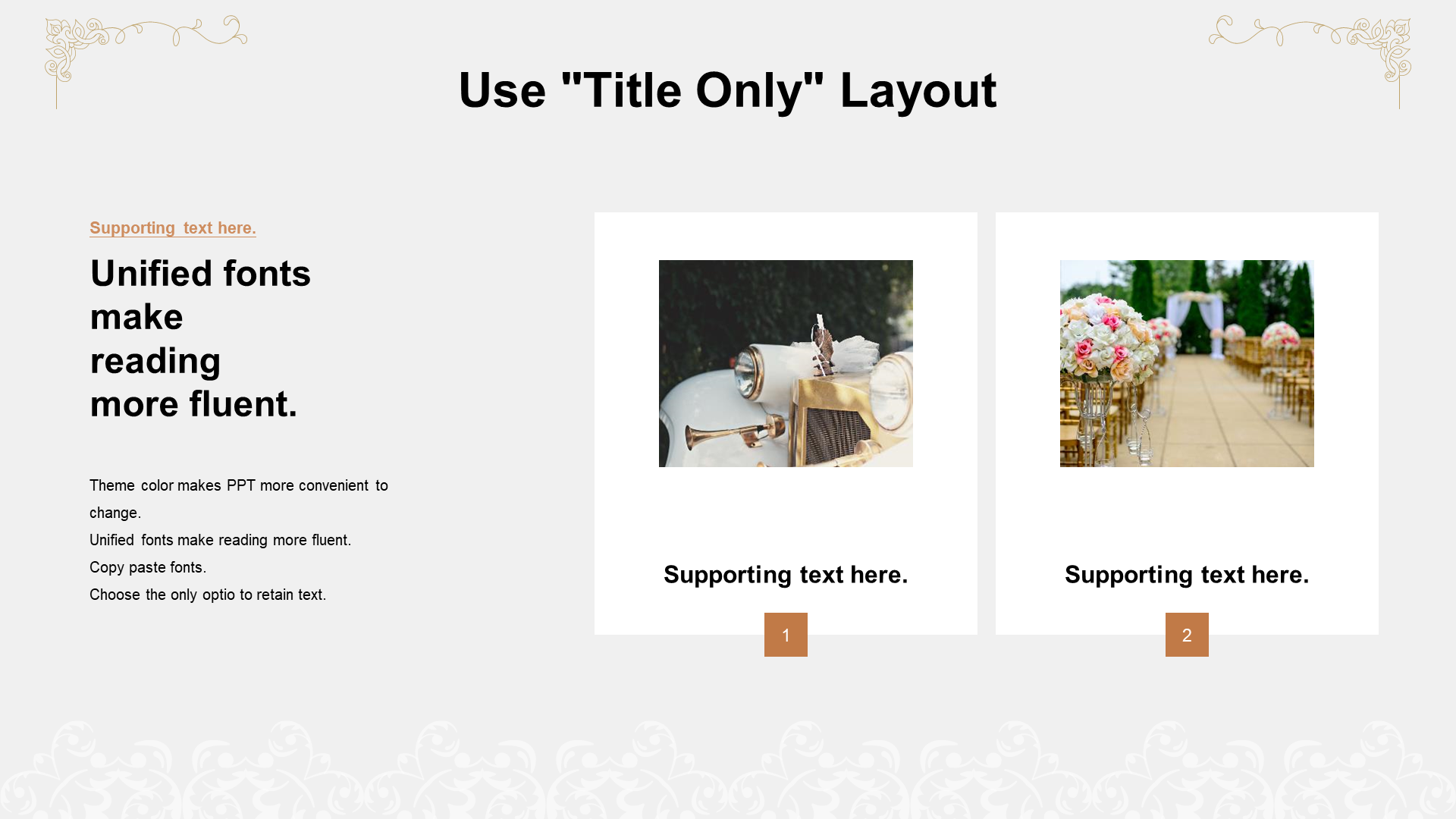 Use "Title Only" Layout

Supporting text here.

Unified fonts make reading more fluent.

Theme color makes PPT more convenient to change.
Unified fonts make reading more fluent.
Copy paste fonts.
Choose the only optio to retain text.

Supporting text here.

1

Supporting text here.

2